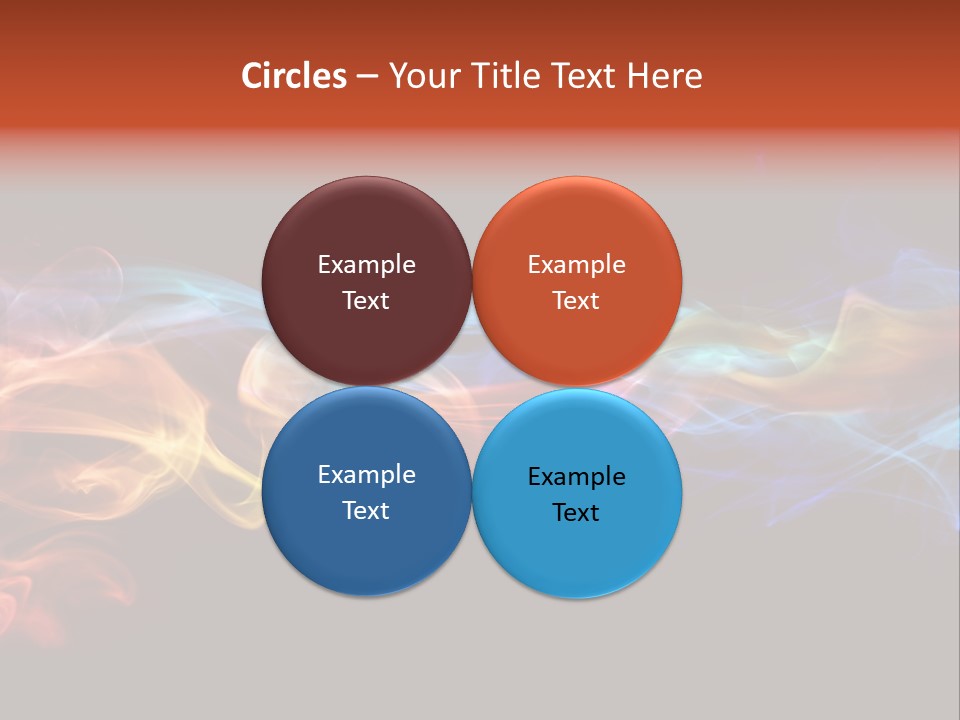 Circles – Your Title Text Here

Example Text

Example Text

Example Text

Example Text